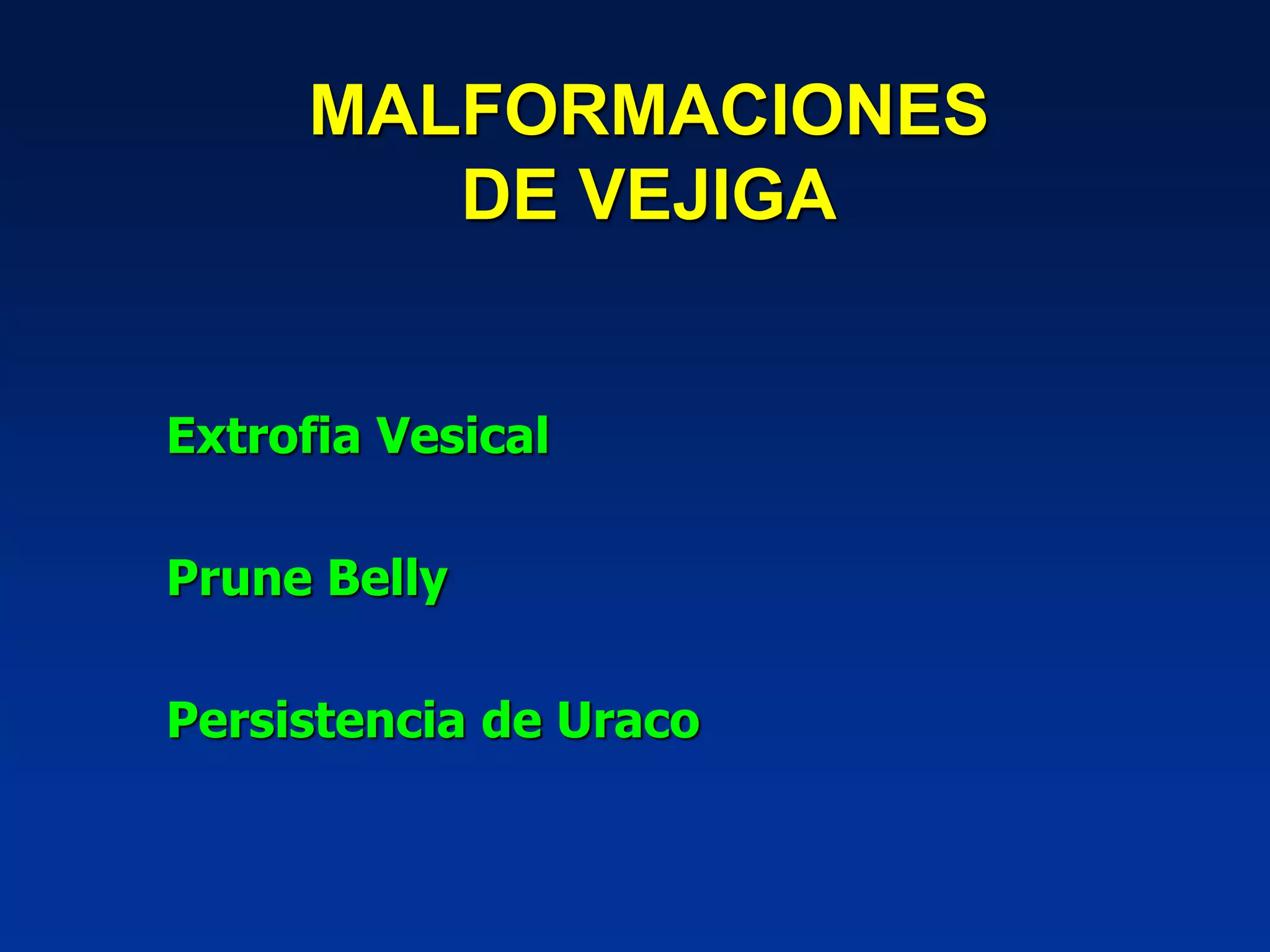 MALFORMACIONES
DE VEJIGA

Extrofia Vesical

Prune Belly

Persistencia de Uraco